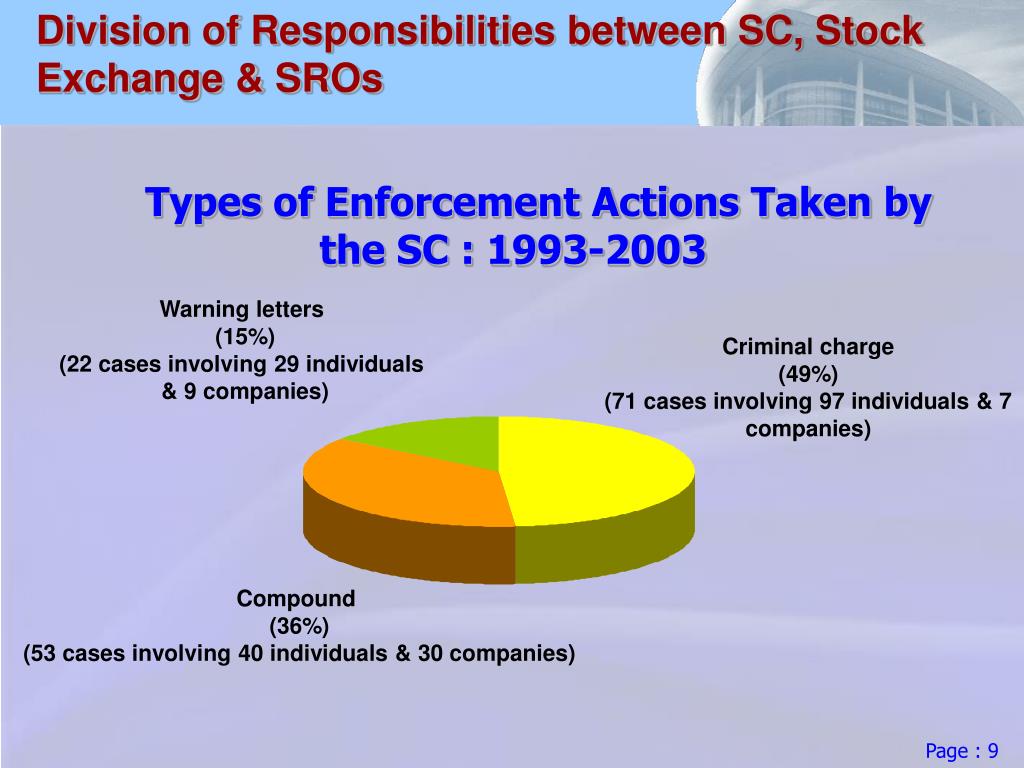 Division of Responsibilities between SC, Stock Exchange & SROs

Types of Enforcement Actions Taken by the SC : 1993-2003

Warning letters
(15%)
(22 cases involving 29 individuals & 9 companies)

Criminal charge
(49%)
(71 cases involving 97 individuals & 7 companies)

Compound
(36%)
(53 cases involving 40 individuals & 30 companies)

Page : 9